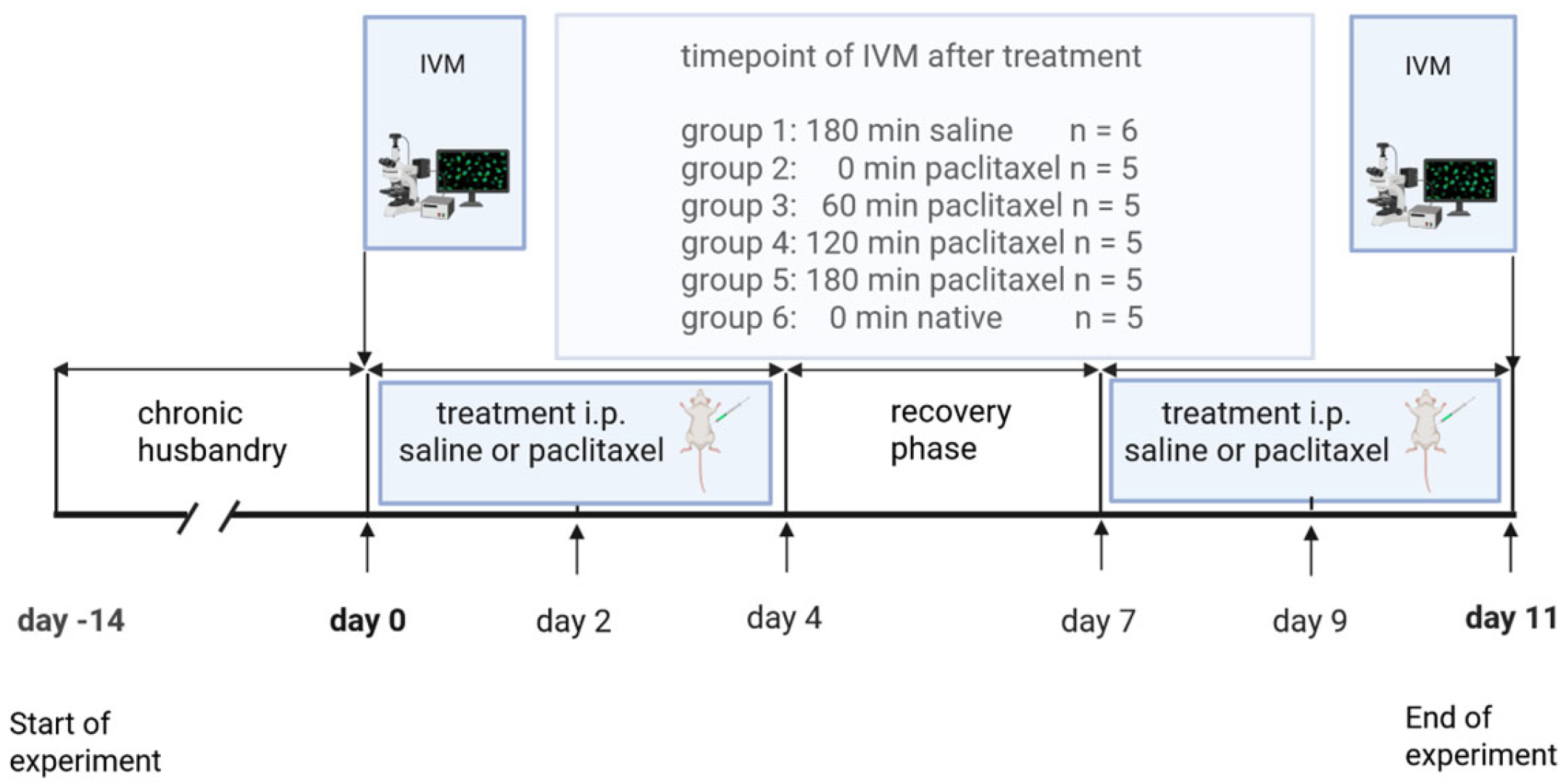 IVM

timepoint of IVM after treatment

group 1: 180 min saline n = 6
group 2: 0 min paclitaxel n = 5
group 3: 60 min paclitaxel n = 5
group 4: 120 min paclitaxel n = 5
group 5: 180 min paclitaxel n = 5
group 6: 0 min native n = 5

IVM

chronic husbandry

treatment i.p. saline or paclitaxel

recovery phase

treatment i.p. saline or paclitaxel

day -14

day 0

day 2

day 4

day 7

day 9

day 11

Start of experiment

End of experiment